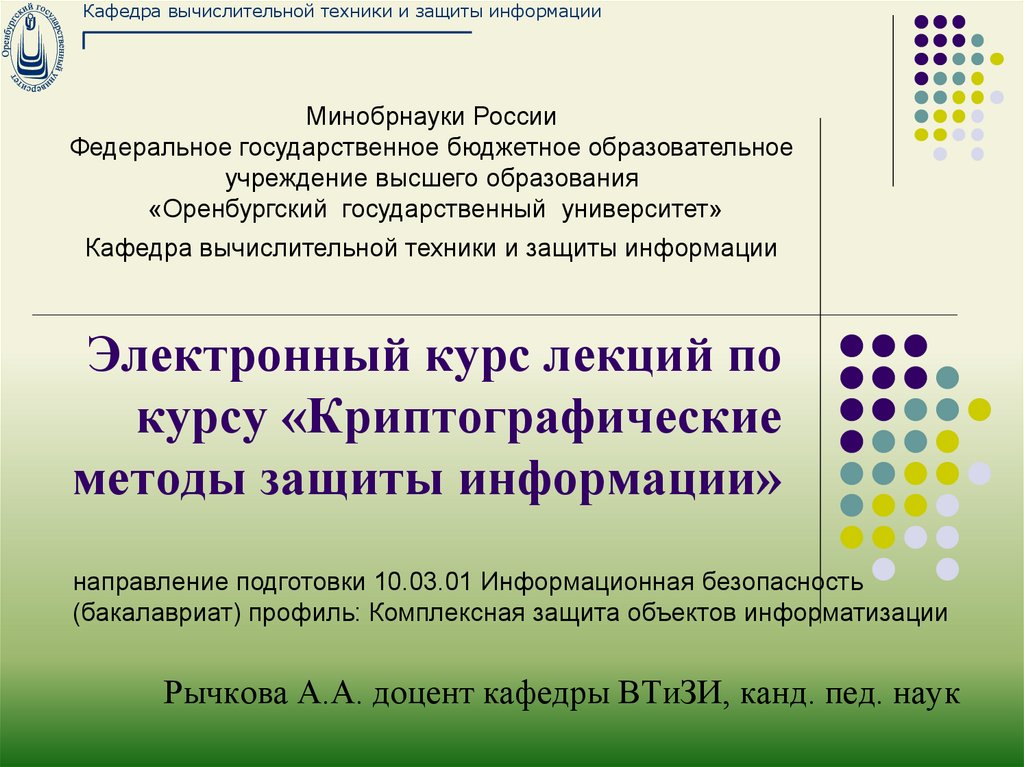 Оренбургский государственный университет

Кафедра вычислительной техники и защиты информации

Минобрнауки России
Федеральное государственное бюджетное образовательное учреждение высшего образования
«Оренбургский государственный университет»
Кафедра вычислительной техники и защиты информации

Электронный курс лекций по курсу «Криптографические методы защиты информации»

направление подготовки 10.03.01 Информационная безопасность (бакалавриат) профиль: Комплексная защита объектов информатизации

Рычкова А.А. доцент кафедры ВТиЗИ, канд. пед. наук